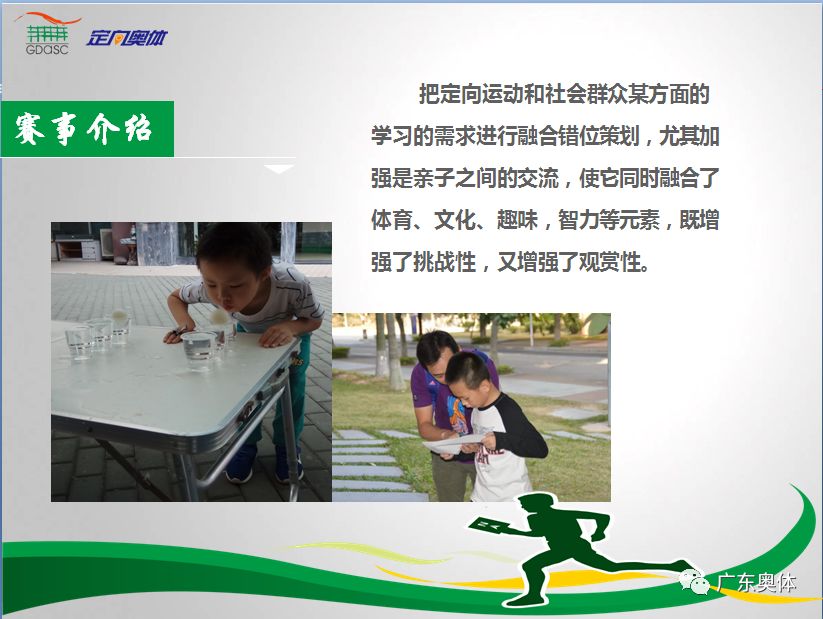 GDASC 定向奥体

赛事介绍

把定向运动和社会群众某方面的学习的需求进行融合错位策划，尤其加强是亲子之间的交流，使它同时融合了体育、文化、趣味，智力等元素，既增强了挑战性，又增强了观赏性。

广东奥体